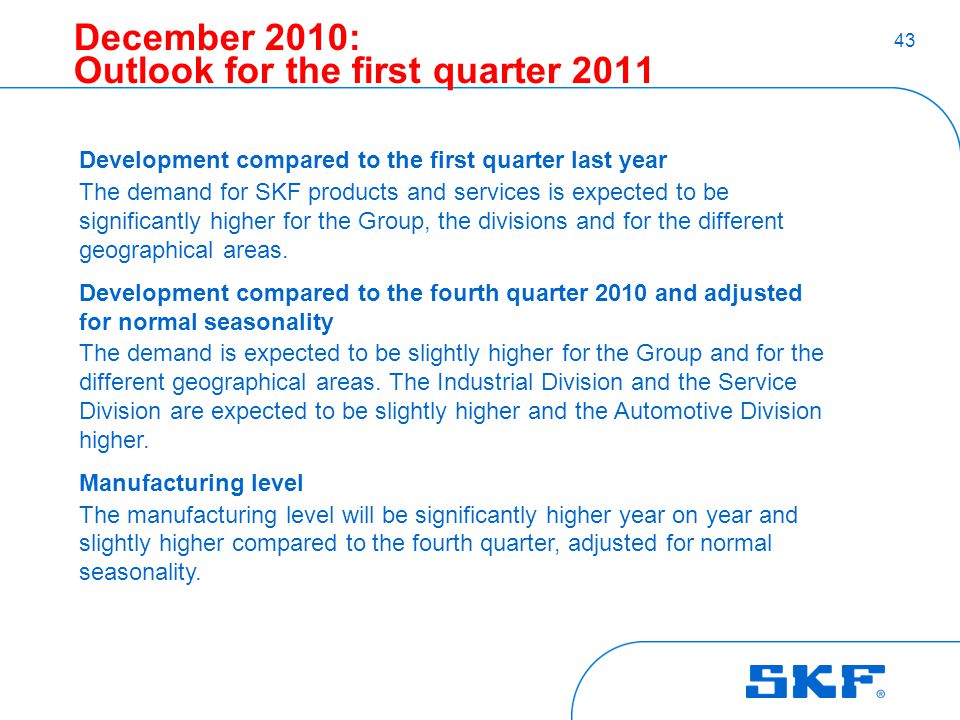 December 2010:
Outlook for the first quarter 2011

43

Development compared to the first quarter last year
The demand for SKF products and services is expected to be significantly higher for the Group, the divisions and for the different geographical areas.

Development compared to the fourth quarter 2010 and adjusted for normal seasonality
The demand is expected to be slightly higher for the Group and for the different geographical areas. The Industrial Division and the Service Division are expected to be slightly higher and the Automotive Division higher.

Manufacturing level
The manufacturing level will be significantly higher year on year and slightly higher compared to the fourth quarter, adjusted for normal seasonality.

SKF®